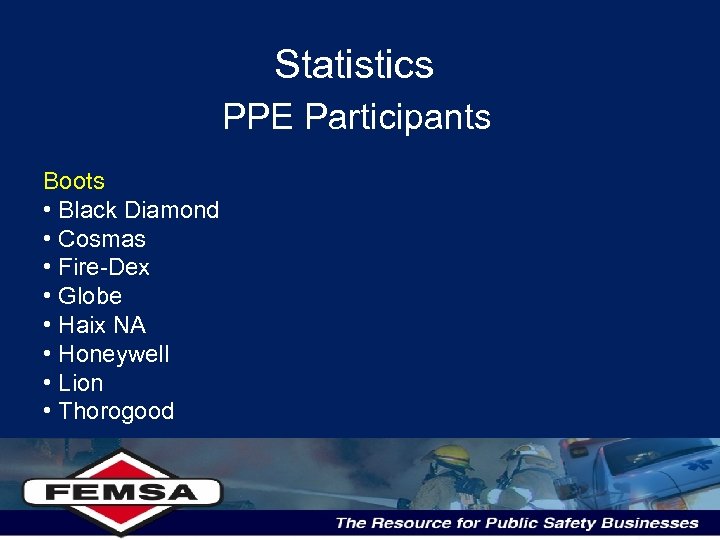 Statistics
PPE Participants

Boots
• Black Diamond
• Cosmas
• Fire-Dex
• Globe
• Haix NA
• Honeywell
• Lion
• Thorogood

FEMSA

The Resource for Public Safety Businesses